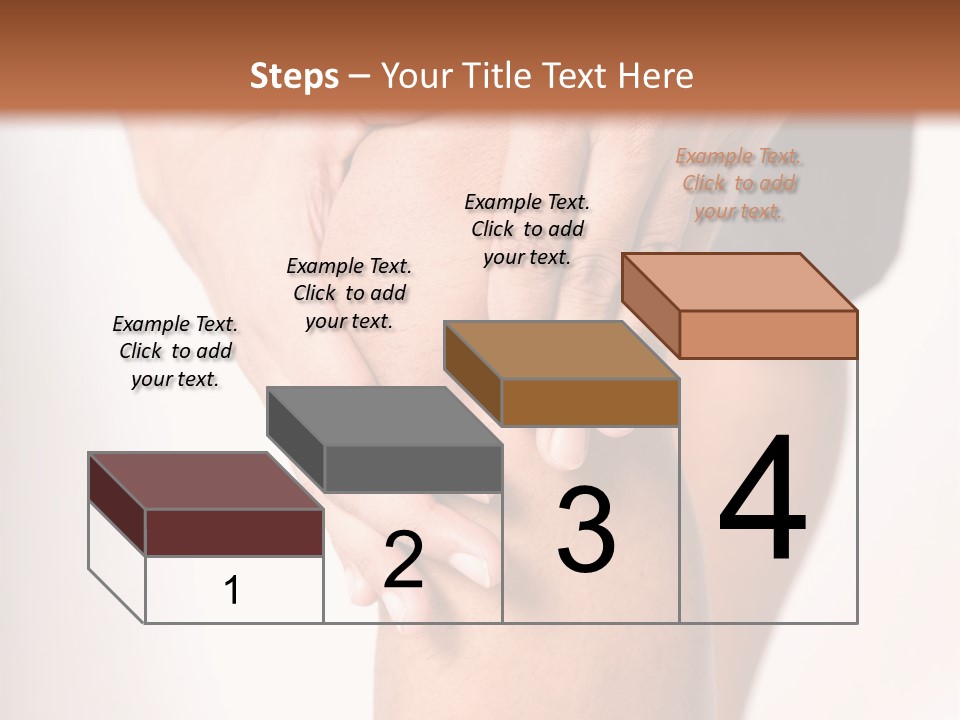 Steps – Your Title Text Here

Example Text. Click to add your text.

Example Text. Click to add your text.

Example Text. Click to add your text.

Example Text. Click to add your text.

1

2

3

4